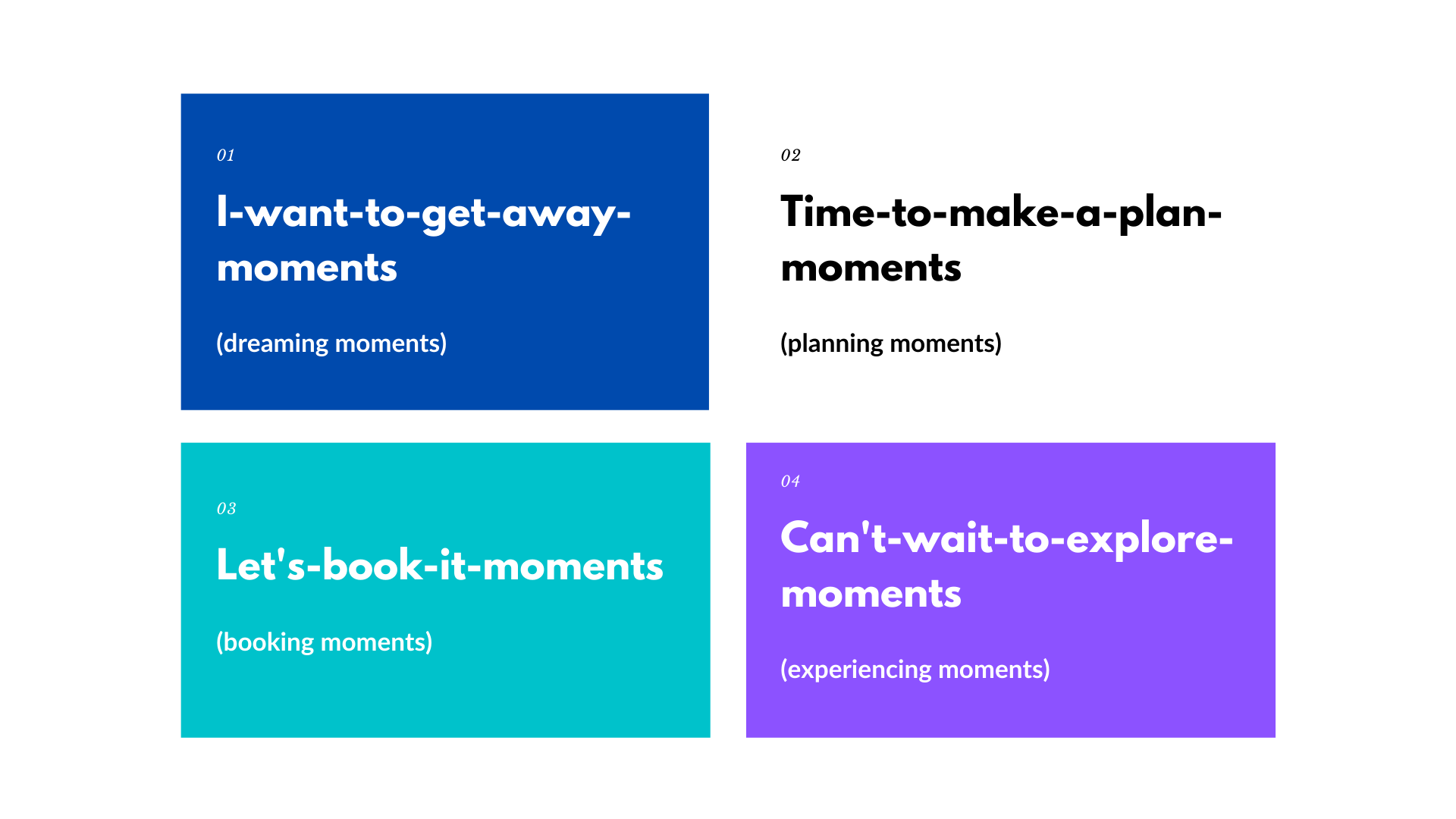 01

I-want-to-get-away-moments

(dreaming moments)

02

Time-to-make-a-plan-moments

(planning moments)

03

Let's-book-it-moments

(booking moments)

04

Can't-wait-to-explore-moments

(experiencing moments)